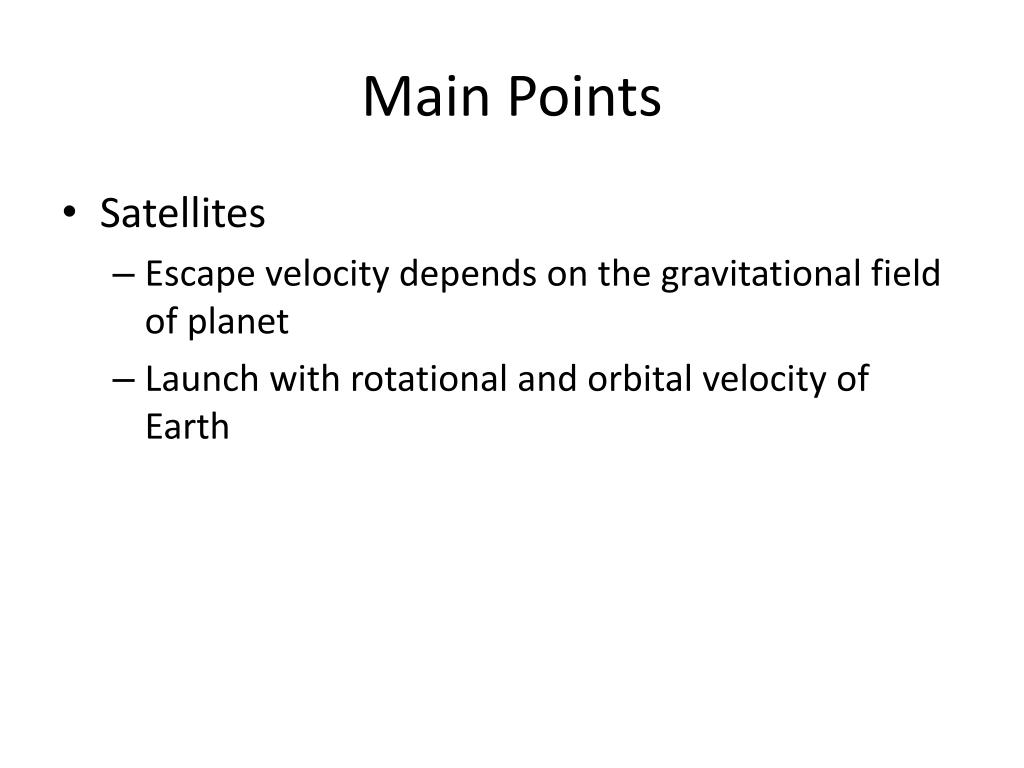 Main Points

• Satellites
– Escape velocity depends on the gravitational field of planet
– Launch with rotational and orbital velocity of Earth